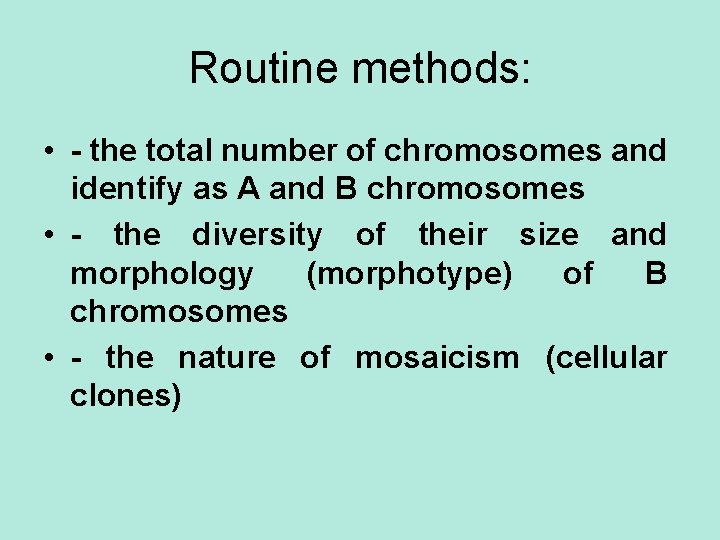 Routine methods:

• - the total number of chromosomes and identify as A and B chromosomes
• - the diversity of their size and morphology (morphotype) of B chromosomes
• - the nature of mosaicism (cellular clones)